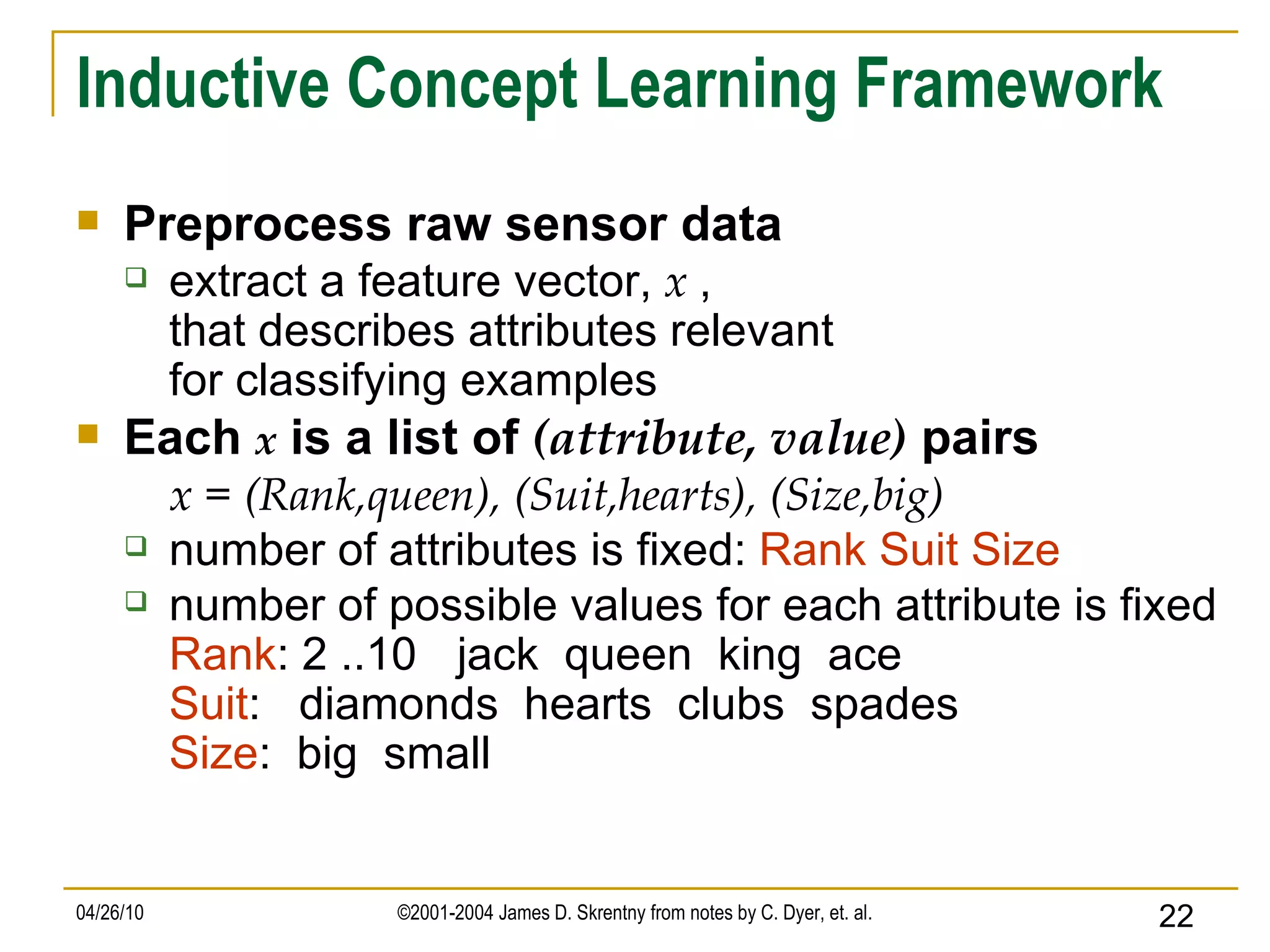 Inductive Concept Learning Framework

Preprocess raw sensor data

extract a feature vector, $x$ , that describes attributes relevant for classifying examples

Each $x$ is a list of *(attribute, value)* pairs

$x$ = (Rank,queen), (Suit,hearts), (Size,big)

number of attributes is fixed: Rank Suit Size

number of possible values for each attribute is fixed
Rank: 2 ..10 jack queen king ace
Suit: diamonds hearts clubs spades
Size: big small

04/26/10

©2001-2004 James D. Skrentny from notes by C. Dyer, et. al.

22